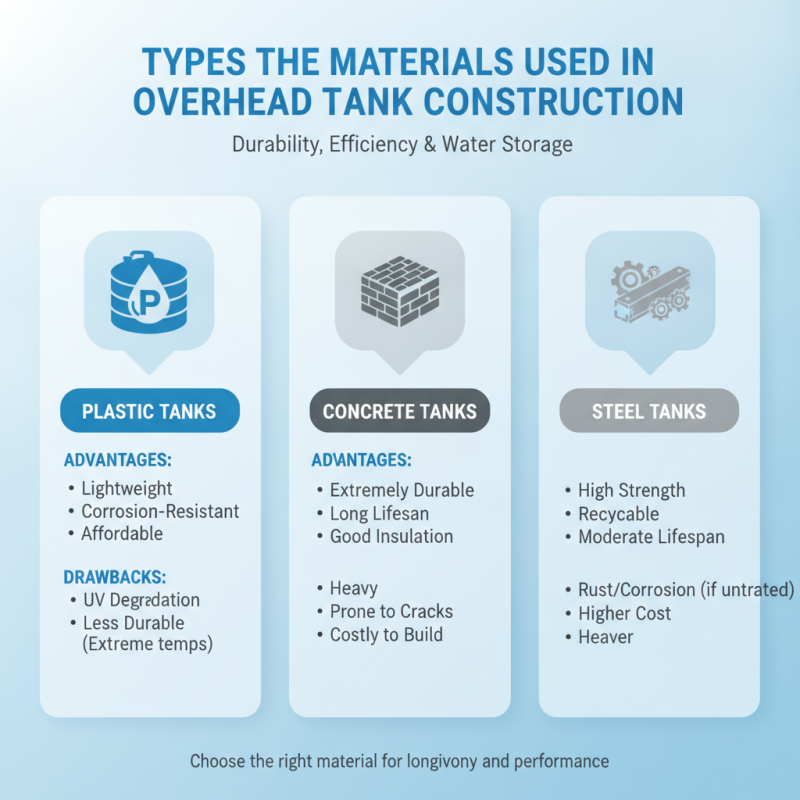 TYPES THE MATERIALS USED IN OVERHEAD TANK CONSTRUCTION

Durability, Efficiency & Water Storage

P

PLASTIC TANKS

ADVANTAGES:
• Lightweight
• Corrosion-Resistant
• Affordable

DRAWBACKS:
• UV Degradation
• Less Durable (Extreme temps)

CONCRETE TANKS

ADVANTAGES:
• Extremely Durable
• Long Lifesan
• Good Insulation

• Heavy
• Prone to Cracks
• Costly to Build

STEEL TANKS

• High Strength
• Recycable
• Moderate Lifespan

• Rust/Corrosion (if untrated)
• Higher Cost
• Heaver

Choose the right material for longivony and performance